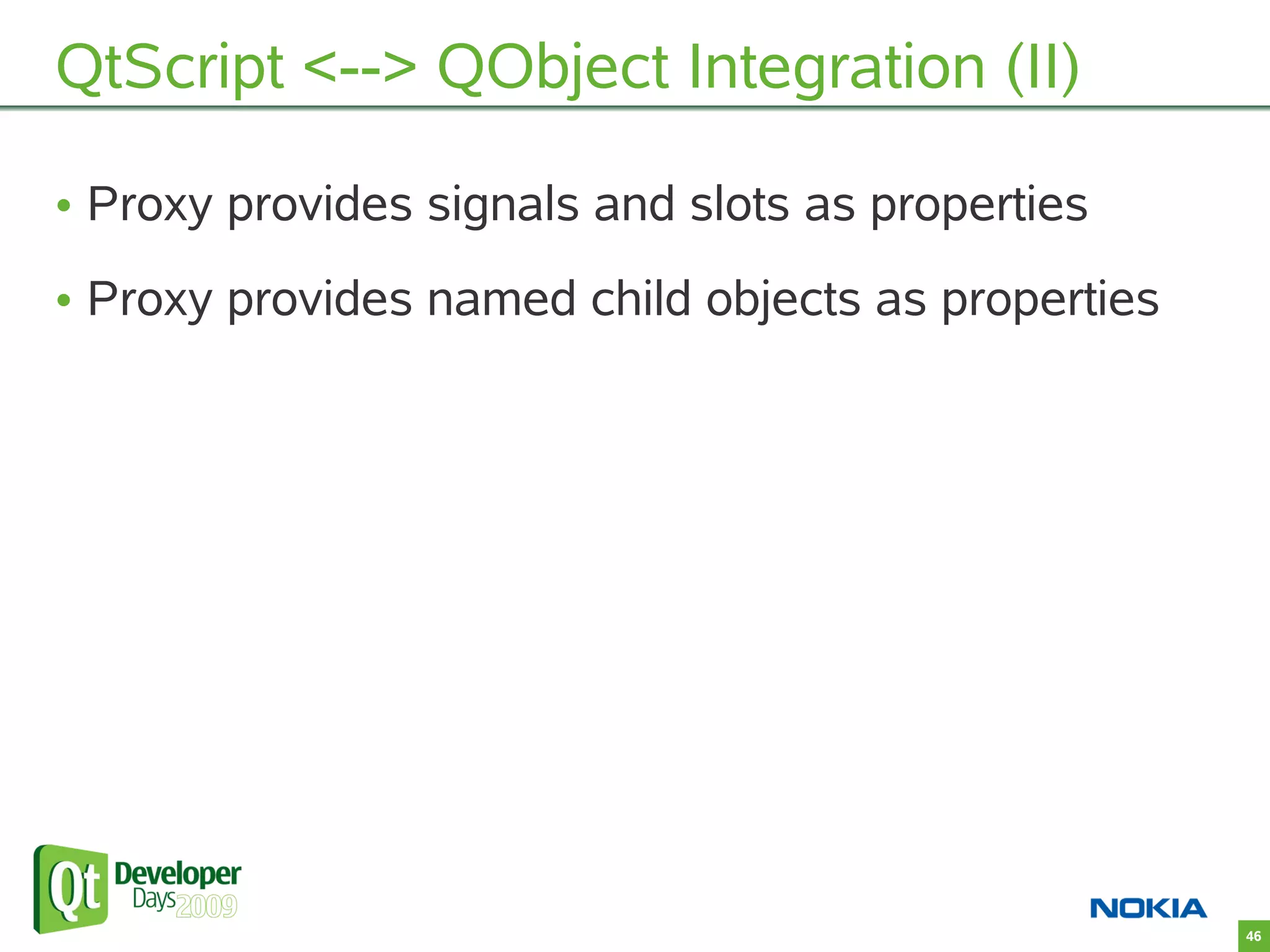 QtScript <--> QObject Integration (II)

• Proxy provides signals and slots as properties

• Proxy provides named child objects as properties

Qt Developer Days 2009

NOKIA

46